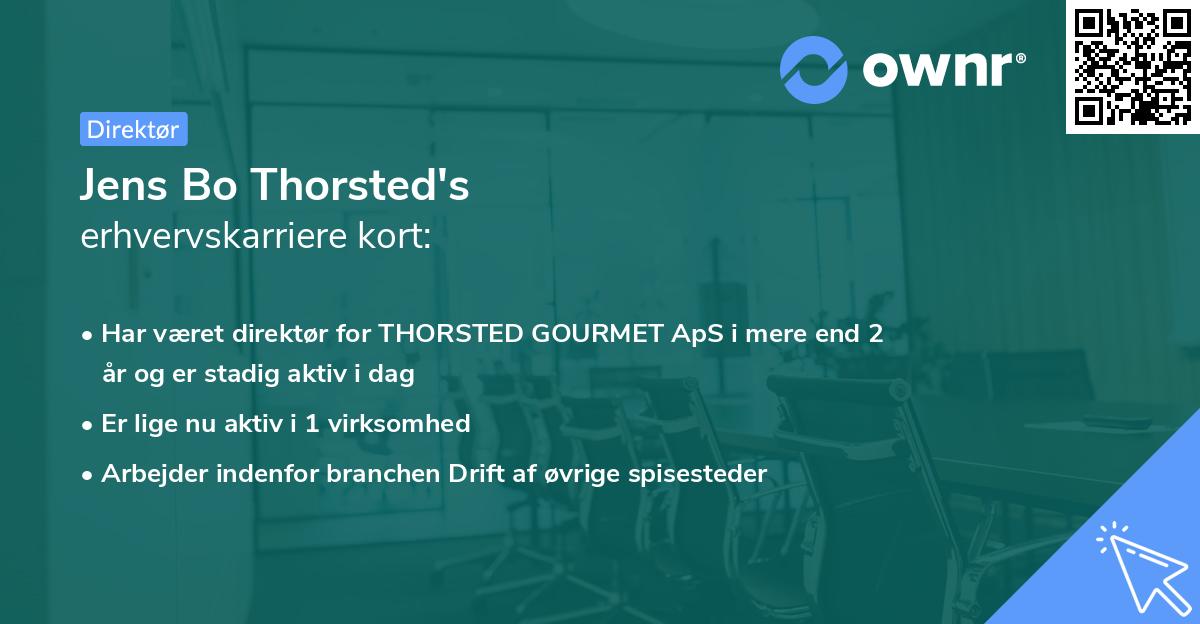 ownr®

Direktør

Jens Bo Thorsted's
erhvervskarriere kort:

• Har været direktør for THORSTED GOURMET ApS i mere end 2 år og er stadig aktiv i dag
• Er lige nu aktiv i 1 virksomhed
• Arbejder indenfor branchen Drift af øvrige spisesteder